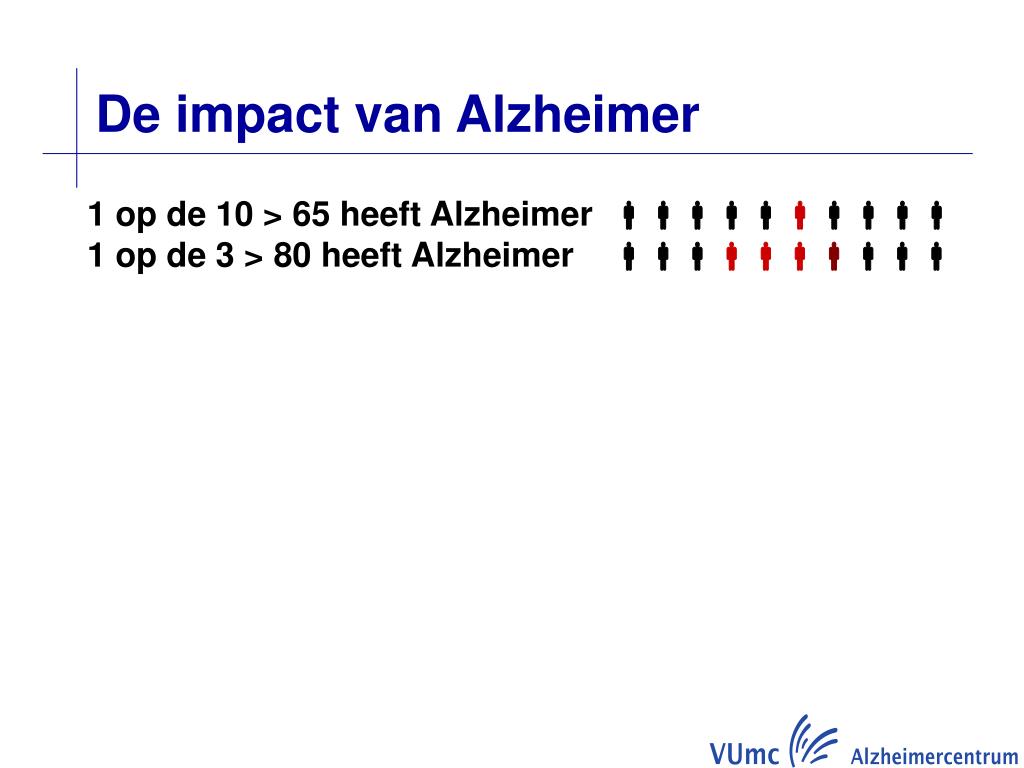 De impact van Alzheimer

1 op de 10 > 65 heeft Alzheimer
1 op de 3 > 80 heeft Alzheimer

VUmc Alzheimercentrum